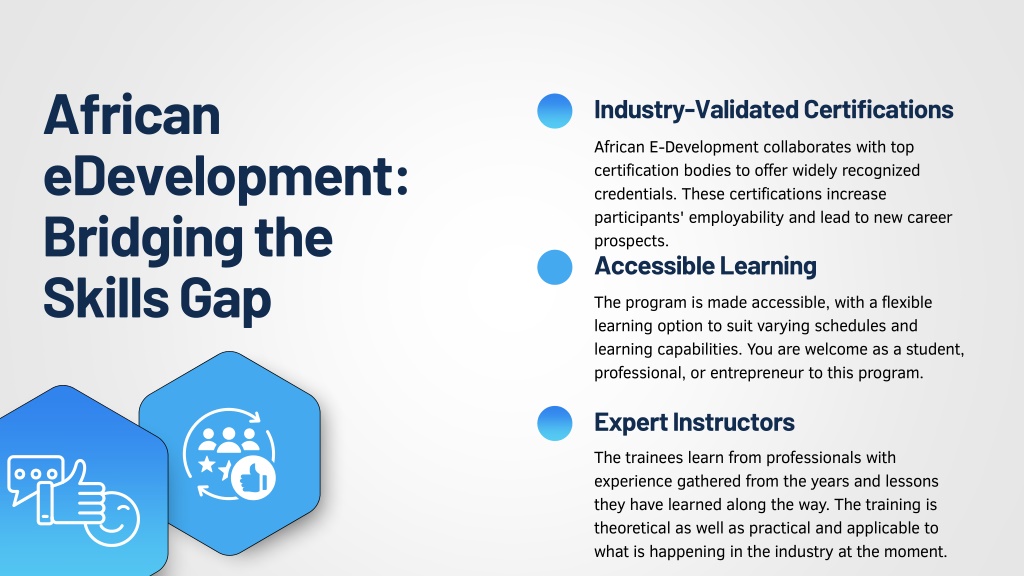 African eDevelopment: Bridging the Skills Gap

Industry-Validated Certifications

African E-Development collaborates with top certification bodies to offer widely recognized credentials. These certifications increase participants' employability and lead to new career prospects.

Accessible Learning

The program is made accessible, with a flexible learning option to suit varying schedules and learning capabilities. You are welcome as a student, professional, or entrepreneur to this program.

Expert Instructors

The trainees learn from professionals with experience gathered from the years and lessons they have learned along the way. The training is theoretical as well as practical and applicable to what is happening in the industry at the moment.